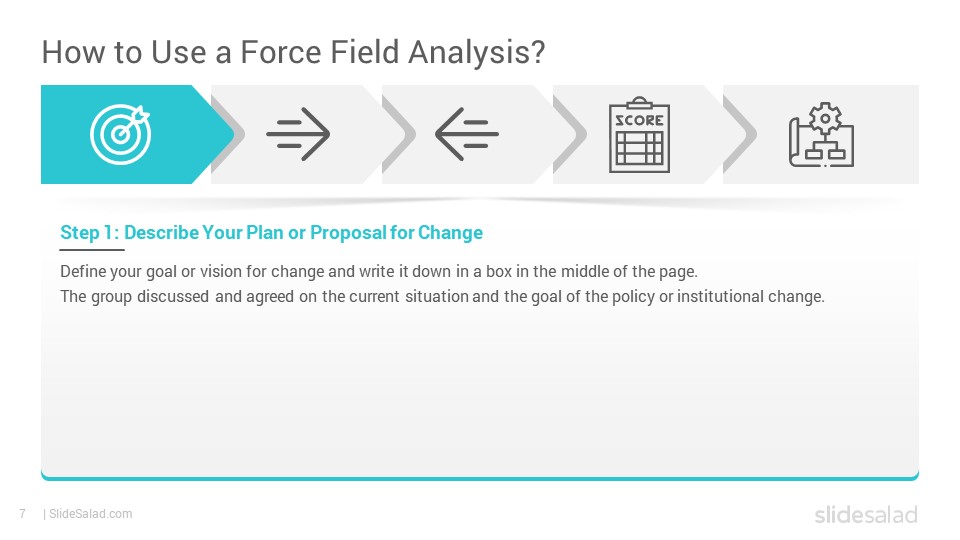 How to Use a Force Field Analysis?

SCORE

Step 1: Describe Your Plan or Proposal for Change

Define your goal or vision for change and write it down in a box in the middle of the page.
The group discussed and agreed on the current situation and the goal of the policy or institutional change.

7 | SlideSalad.com

slidesalad